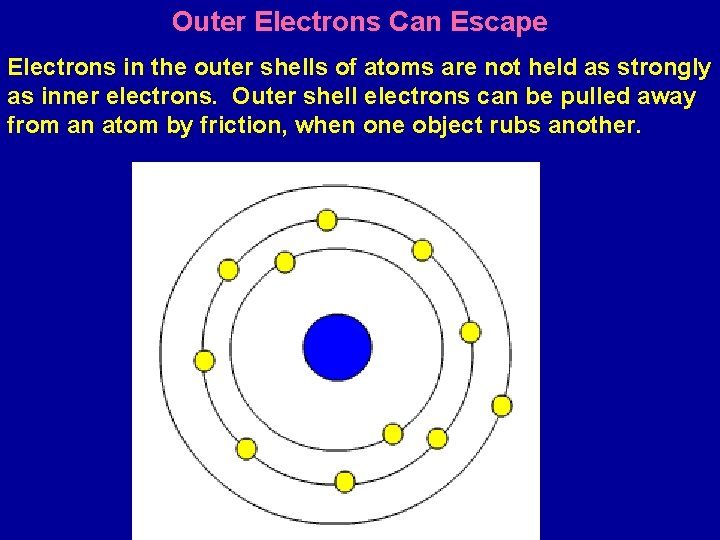 Outer Electrons Can Escape

Electrons in the outer shells of atoms are not held as strongly as inner electrons. Outer shell electrons can be pulled away from an atom by friction, when one object rubs another.